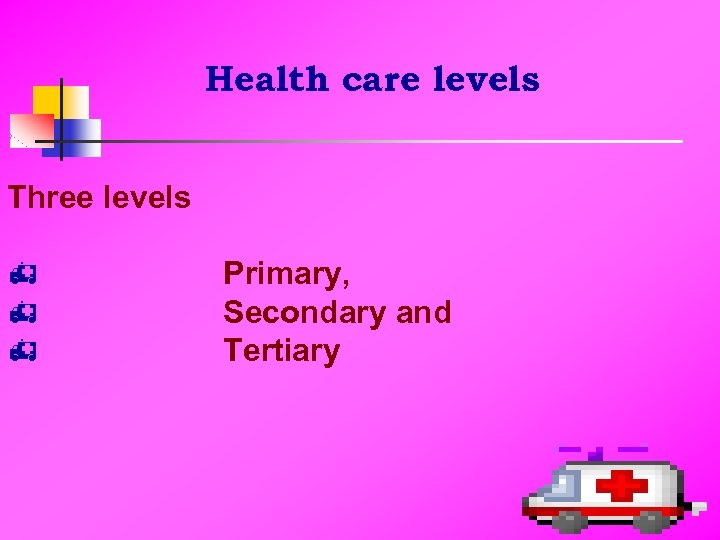 Health care levels

Three levels

Primary,
Secondary and
Tertiary